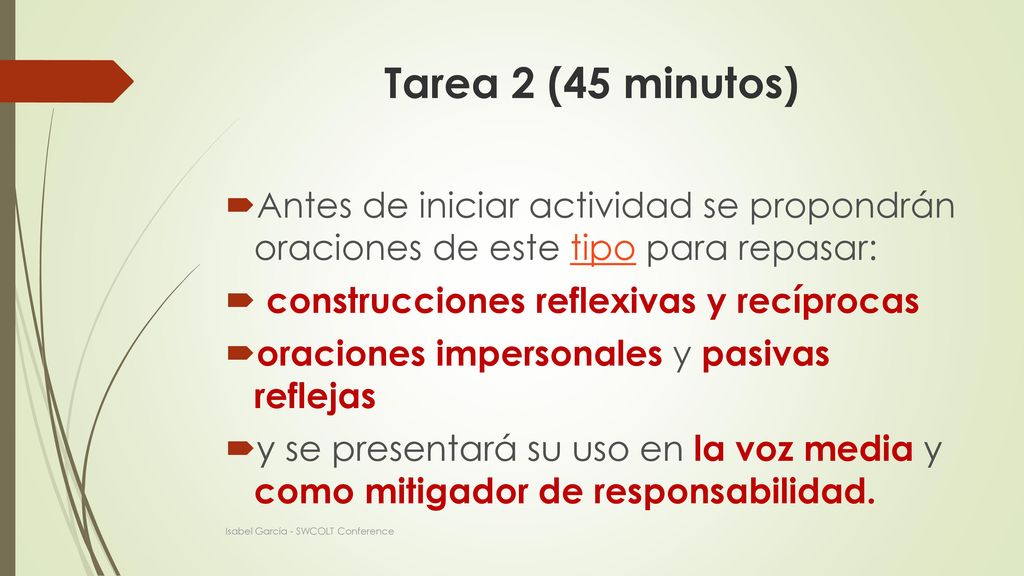 Tarea 2 (45 minutos)

Antes de iniciar actividad se propondrán oraciones de este tipo para repasar:

construcciones reflexivas y recíprocas

oraciones impersonales y pasivas reflejas

y se presentará su uso en la voz media y como mitigador de responsabilidad.

Isabel García - SWCOLT Conference